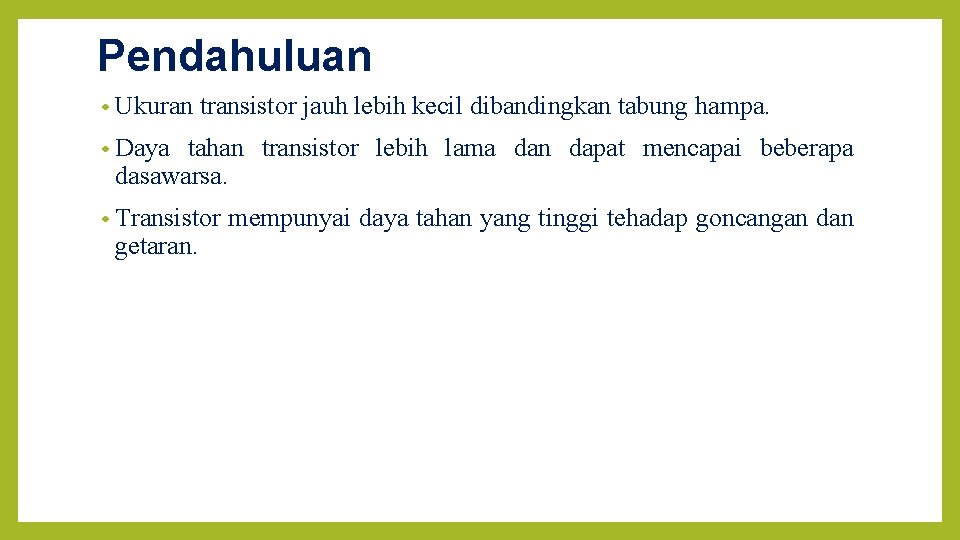 Pendahuluan

• Ukuran transistor jauh lebih kecil dibandingkan tabung hampa.

• Daya tahan transistor lebih lama dan dapat mencapai beberapa dasawarsa.

• Transistor mempunyai daya tahan yang tinggi tehadap goncangan dan getaran.